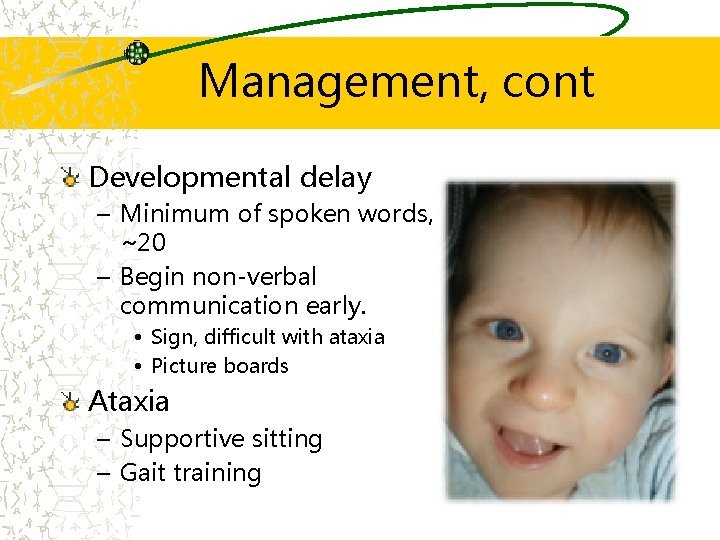 Management, cont

Developmental delay
– Minimum of spoken words, ~20
– Begin non-verbal communication early.
• Sign, difficult with ataxia
• Picture boards

Ataxia
– Supportive sitting
– Gait training